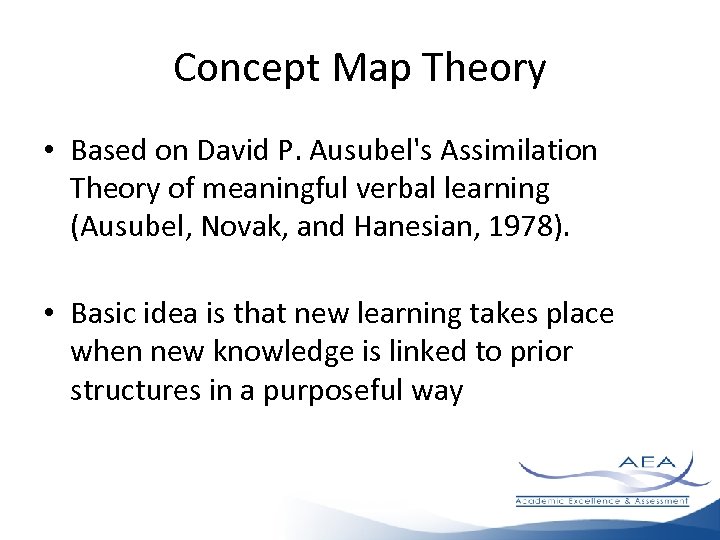 Concept Map Theory

• Based on David P. Ausubel's Assimilation Theory of meaningful verbal learning (Ausubel, Novak, and Hanesian, 1978).

• Basic idea is that new learning takes place when new knowledge is linked to prior structures in a purposeful way

AEA
Academic Excellence & Assessment